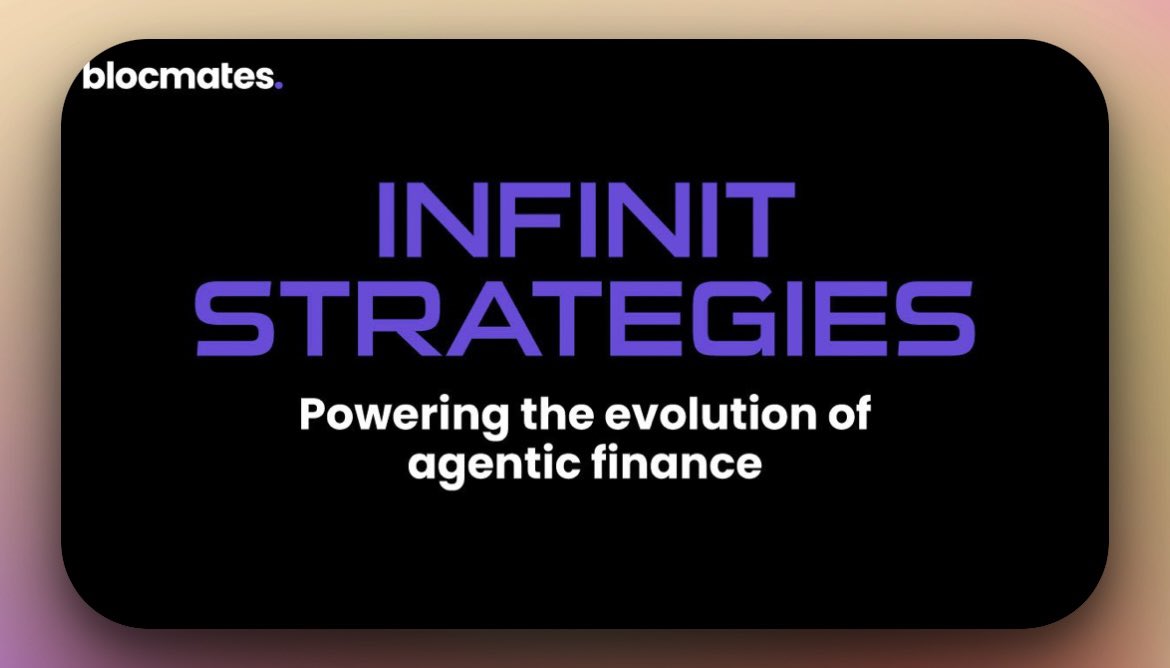 blocmates.

INFINIT STRATEGIES

Powering the evolution of agentic finance